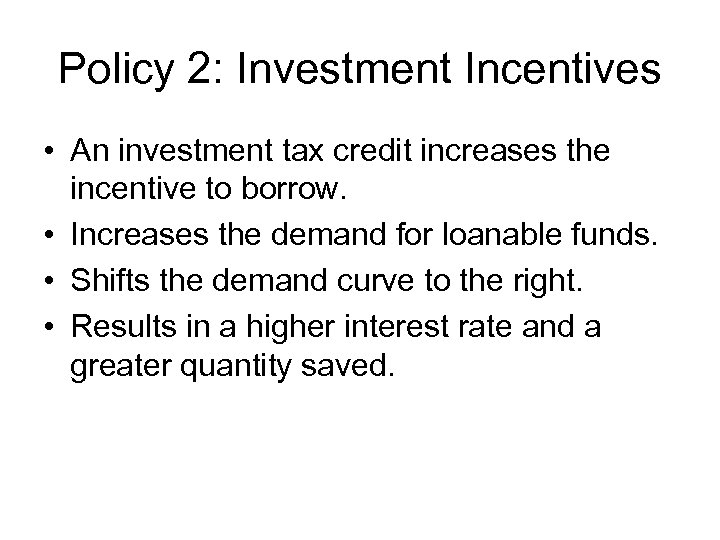 Policy 2: Investment Incentives

• An investment tax credit increases the incentive to borrow.
• Increases the demand for loanable funds.
• Shifts the demand curve to the right.
• Results in a higher interest rate and a greater quantity saved.